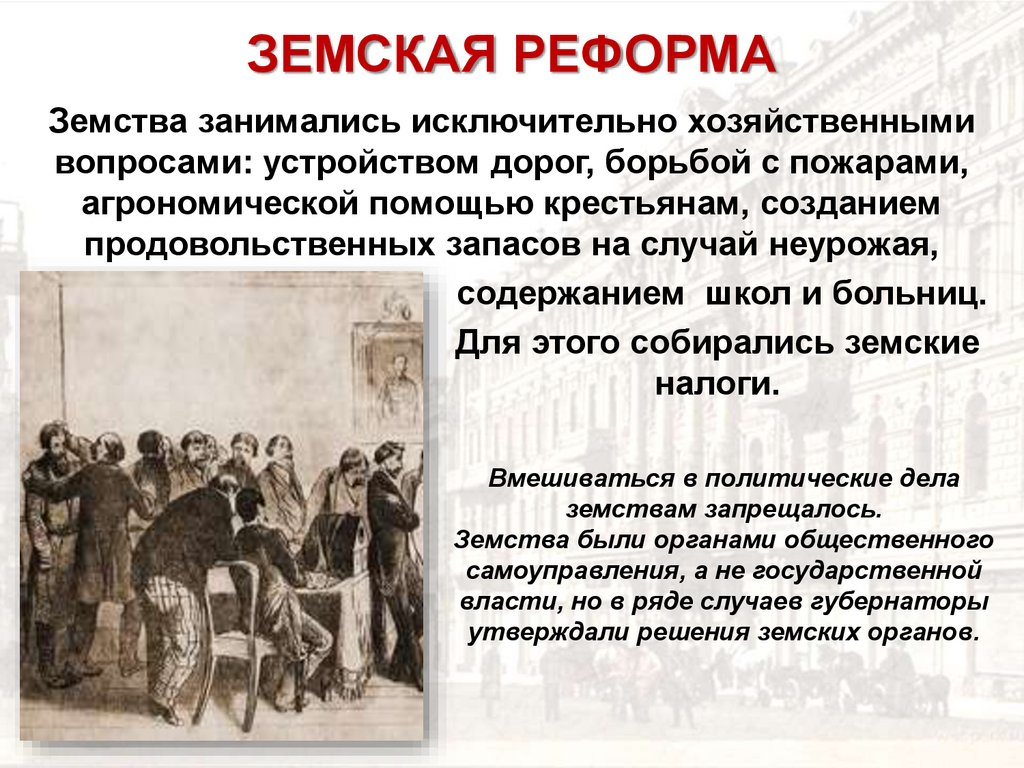 ЗЕМСКАЯ РЕФОРМА

Земства занимались исключительно хозяйственными вопросами: устройством дорог, борьбой с пожарами, агрономической помощью крестьянам, созданием продовольственных запасов на случай неурожая, содержанием школ и больниц.

Для этого собирались земские налоги.

Вмешиваться в политические дела земствам запрещалось.
Земства были органами общественного самоуправления, а не государственной власти, но в ряде случаев губернаторы утверждали решения земских органов.